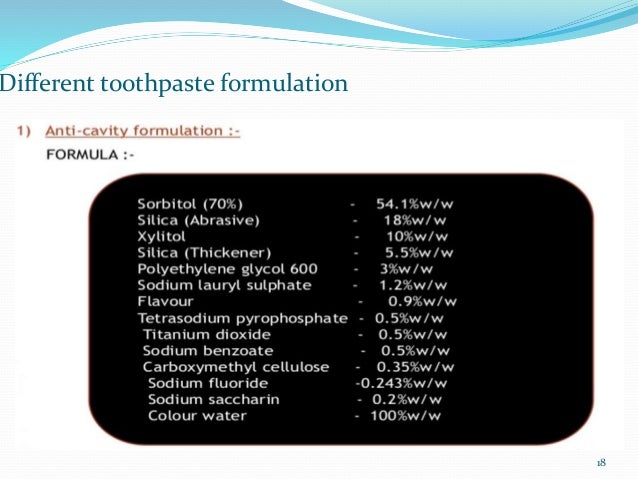 Different toothpaste formulation

1) Anti-cavity formulation :-

FORMULA :-

Sorbitol (70%) - 54.1%w/w
Silica (Abrasive) - 18%w/w
Xylitol - 10%w/w
Silica (Thickener) - 5.5%w/w
Polyethylene glycol 600 - 3%w/w
Sodium lauryl sulphate - 1.2%w/w
Flavour - 0.9%w/w
Tetrasodium pyrophosphate - 0.5%w/w
Titanium dioxide - 0.5%w/w
Sodium benzoate - 0.5%w/w
Carboxymethyl cellulose - 0.35%w/w
Sodium fluoride -0.243%w/w
Sodium saccharin - 0.2%w/w
Colour water - 100%w/w

18